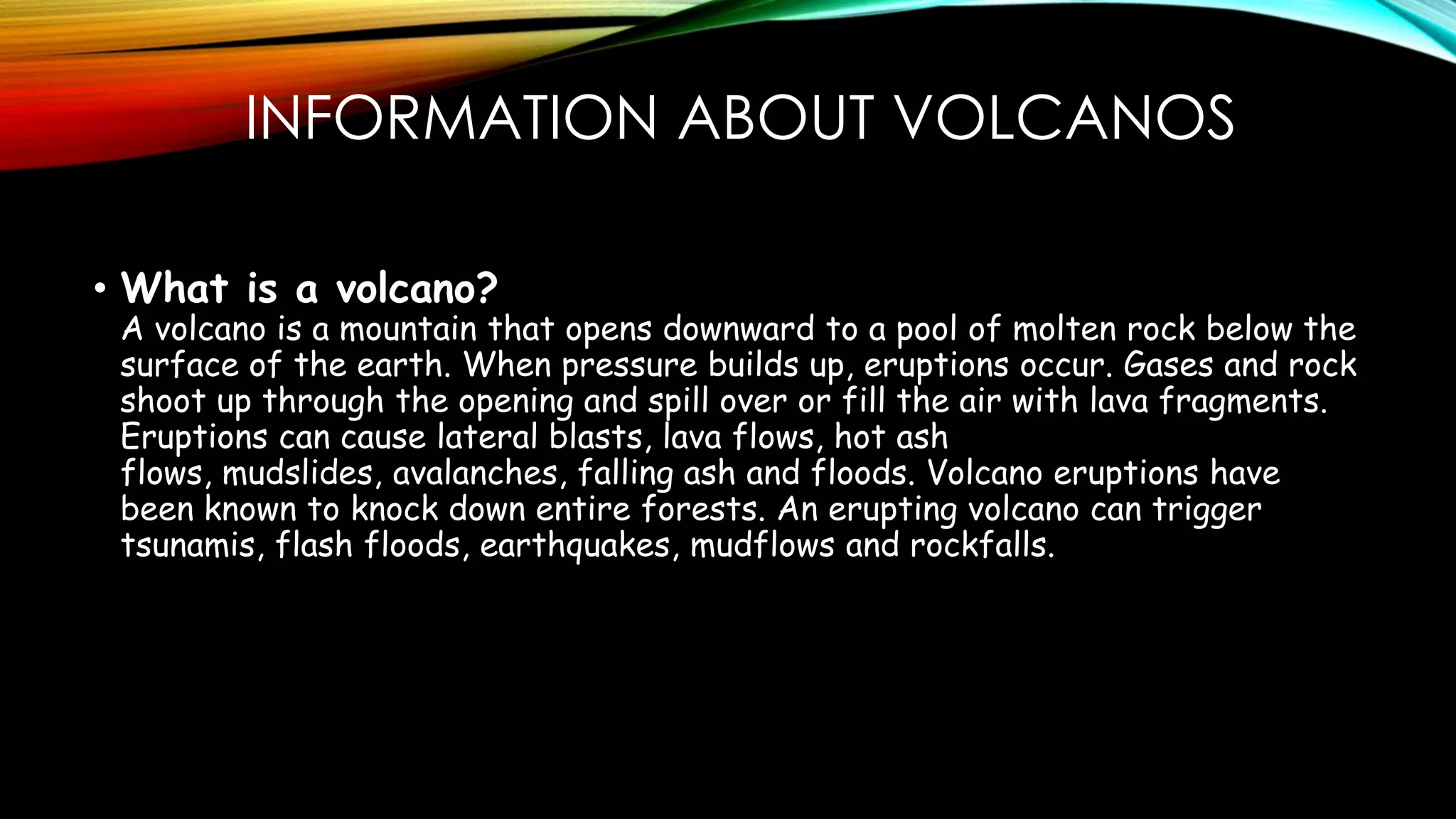 INFORMATION ABOUT VOLCANOS

• What is a volcano?
A volcano is a mountain that opens downward to a pool of molten rock below the surface of the earth. When pressure builds up, eruptions occur. Gases and rock shoot up through the opening and spill over or fill the air with lava fragments. Eruptions can cause lateral blasts, lava flows, hot ash flows, mudslides, avalanches, falling ash and floods. Volcano eruptions have been known to knock down entire forests. An erupting volcano can trigger tsunamis, flash floods, earthquakes, mudflows and rockfalls.